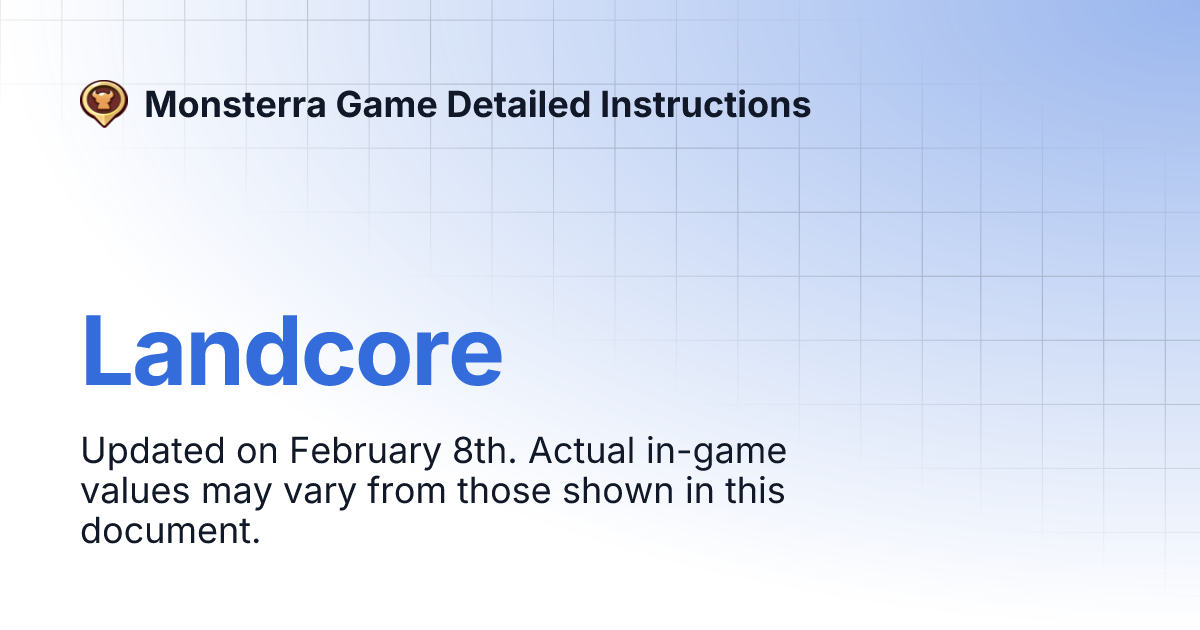 Monsterra Game Detailed Instructions

Landcore

Updated on February 8th. Actual in-game values may vary from those shown in this document.